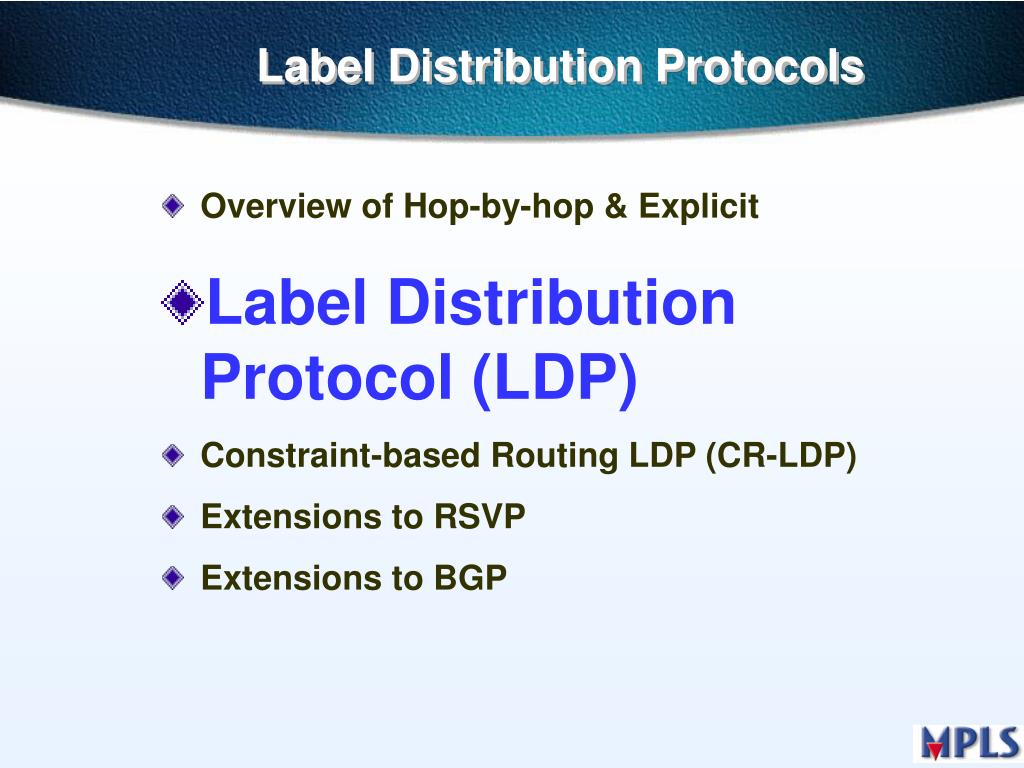 Label Distribution Protocols

Overview of Hop-by-hop & Explicit

Label Distribution Protocol (LDP)

Constraint-based Routing LDP (CR-LDP)

Extensions to RSVP

Extensions to BGP

MPLS